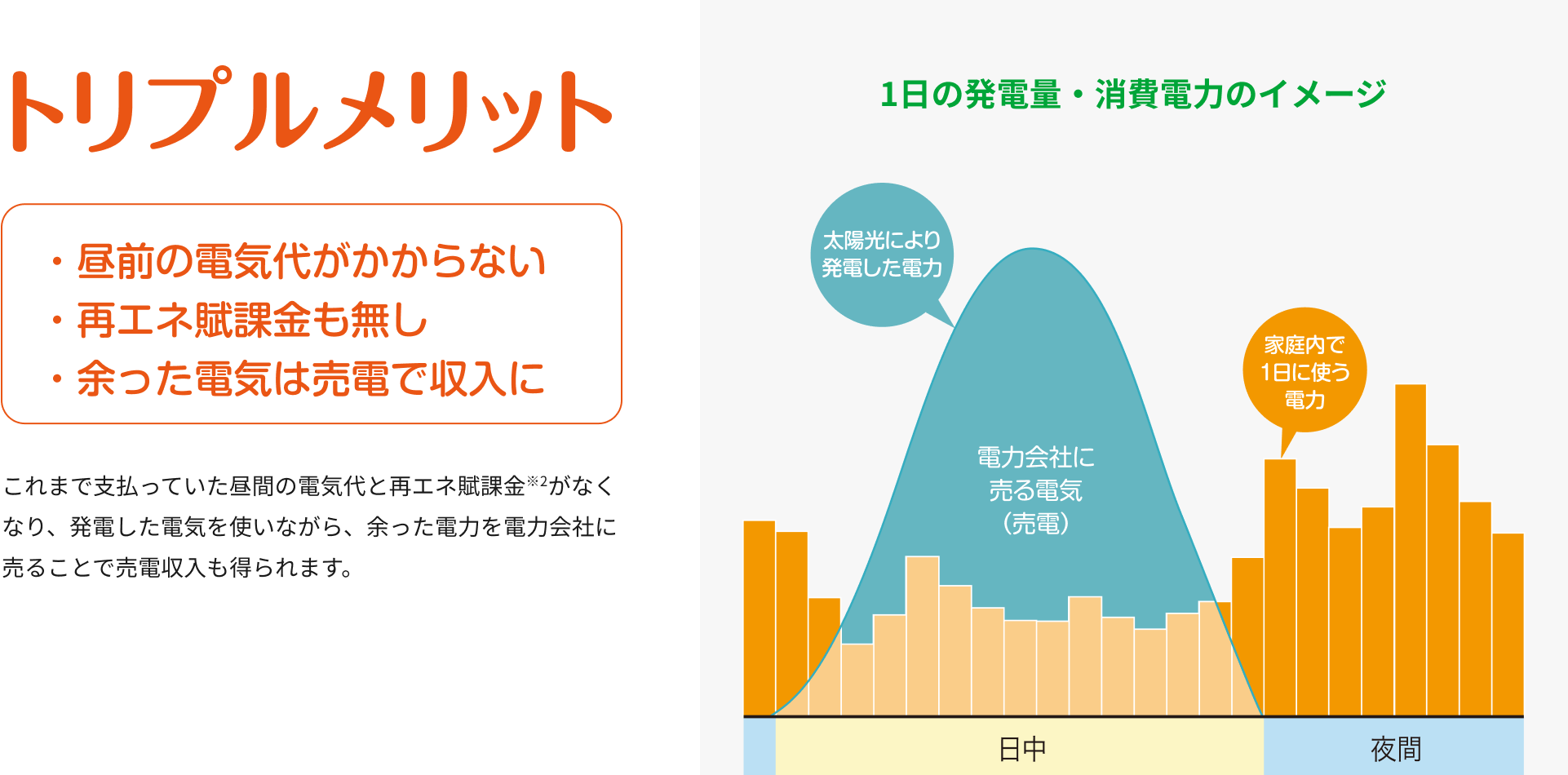 トリプルメリット

・昼前の電気代がかからない
・再エネ賦課金も無し
・余った電気は売電で収入に

これまで支払っていた昼間の電気代と再エネ賦課金※2がなくなり、発電した電気を使いながら、余った電力を電力会社に売ることで売電収入も得られます。

1日の発電量・消費電力のイメージ

太陽光により発電した電力

家庭内で1日に使う電力

電力会社に売る電気（売電）

日中

夜間